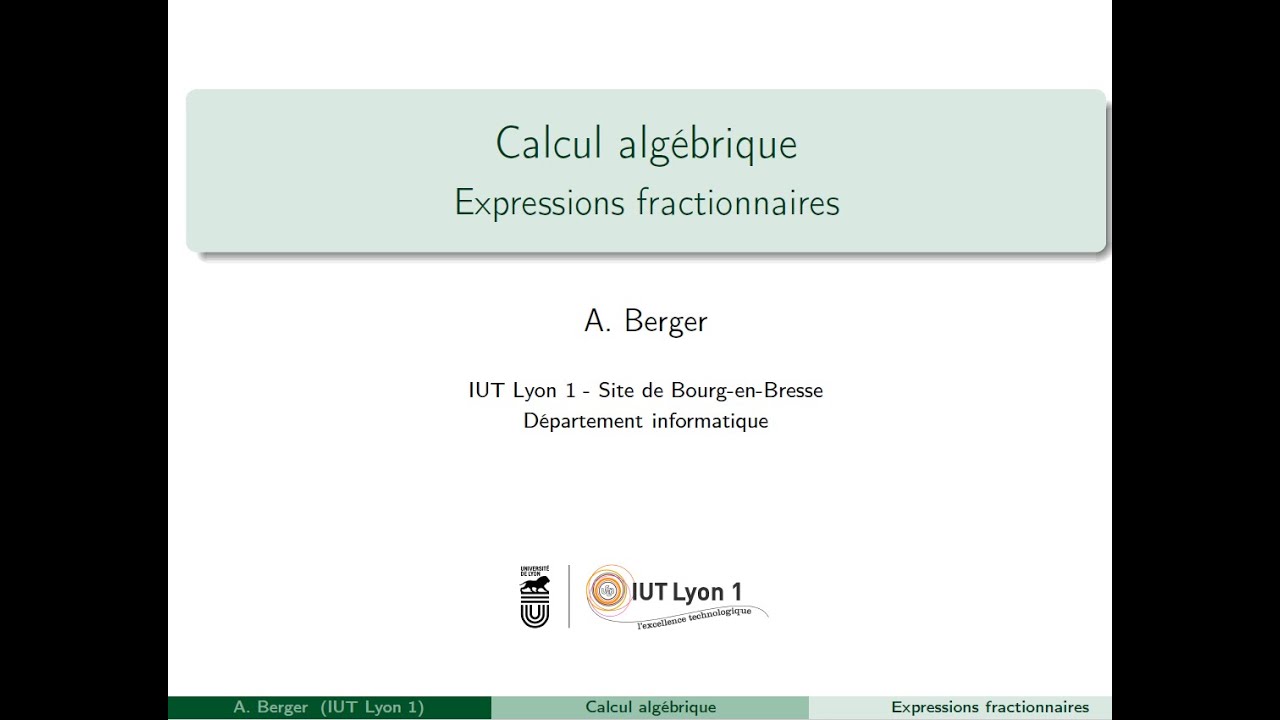 Calcul algébrique
Expressions fractionnaires

A. Berger

IUT Lyon 1 - Site de Bourg-en-Bresse
Département informatique

UNIVERSITÉ DE LYON

IUT Lyon 1
l'excellence technologique

A. Berger (IUT Lyon 1) Calcul algébrique Expressions fractionnaires